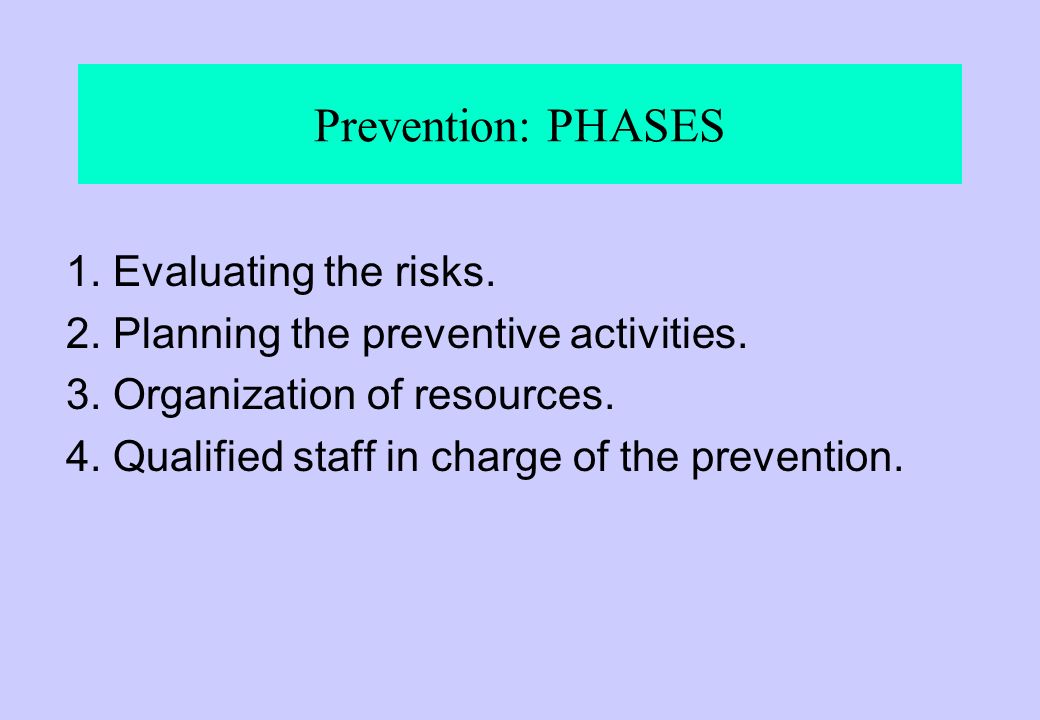 Prevention: PHASES

1. Evaluating the risks.
2. Planning the preventive activities.
3. Organization of resources.
4. Qualified staff in charge of the prevention.